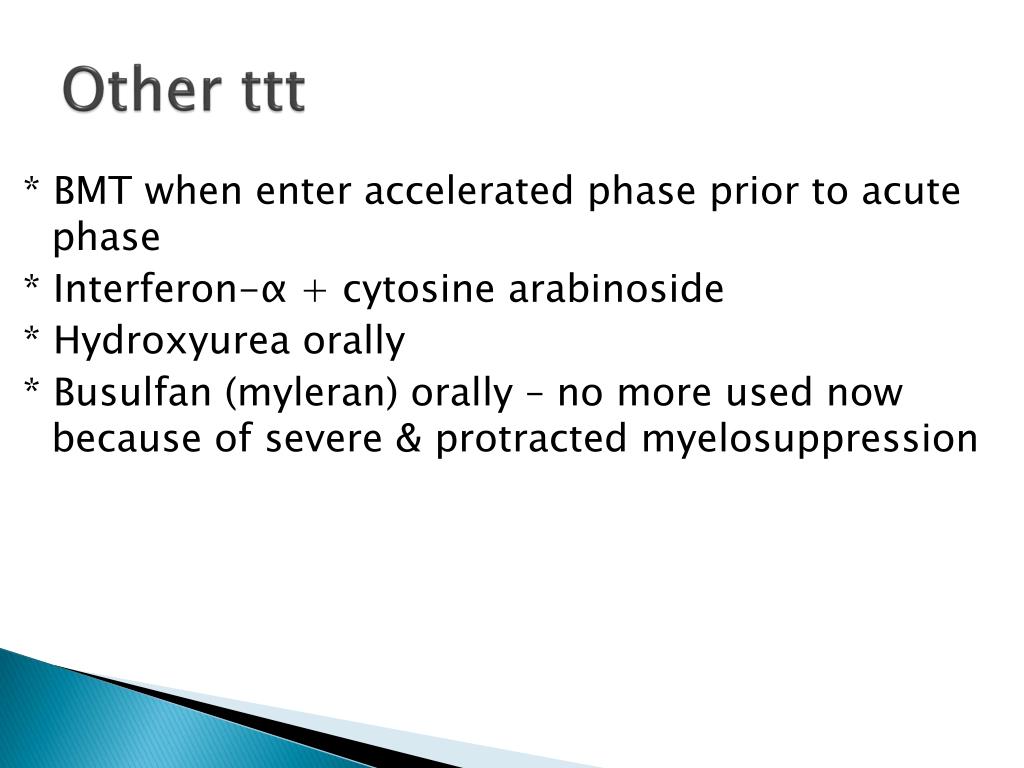 Other ttt

* BMT when enter accelerated phase prior to acute phase
* Interferon-α + cytosine arabinoside
* Hydroxyurea orally
* Busulfan (myleran) orally – no more used now because of severe & protracted myelosuppression